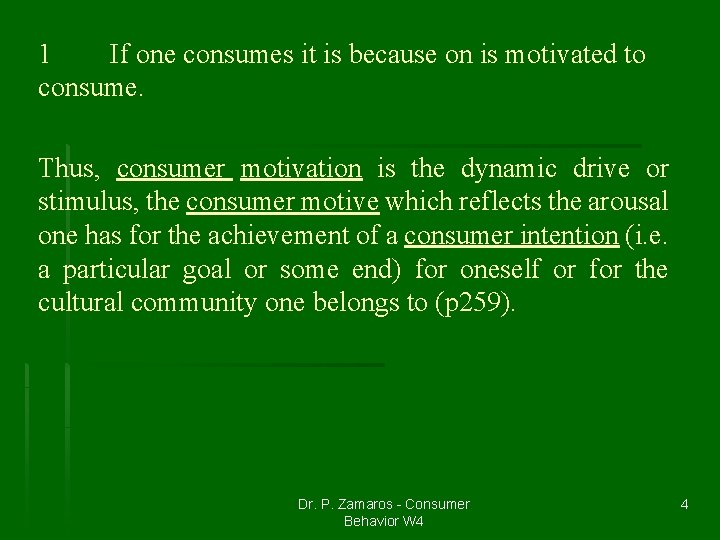 1 If one consumes it is because on is motivated to consume.

Thus, consumer motivation is the dynamic drive or stimulus, the consumer motive which reflects the arousal one has for the achievement of a consumer intention (i.e. a particular goal or some end) for oneself or for the cultural community one belongs to (p259).

Dr. P. Zamaros - Consumer Behavior W4

4